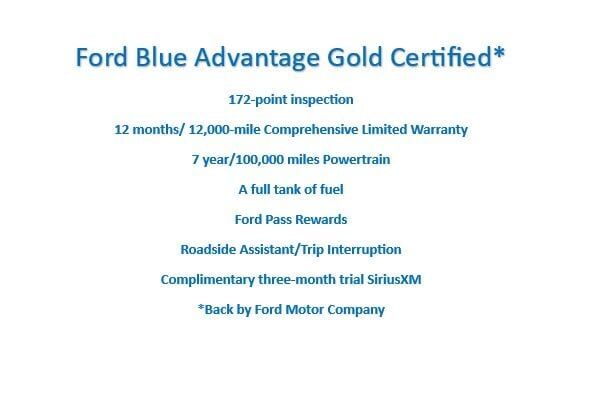 Ford Blue Advantage Gold Certified*

172-point inspection

12 months/ 12,000-mile Comprehensive Limited Warranty

7 year/100,000 miles Powertrain

A full tank of fuel

Ford Pass Rewards

Roadside Assistant/Trip Interruption

Complimentary three-month trial SiriusXM

*Back by Ford Motor Company